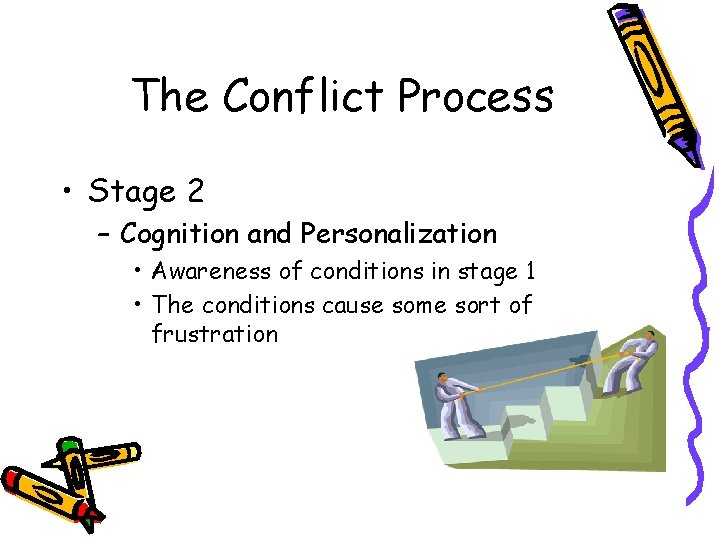 The Conflict Process

• Stage 2
  – Cognition and Personalization
    • Awareness of conditions in stage 1
    • The conditions cause some sort of frustration